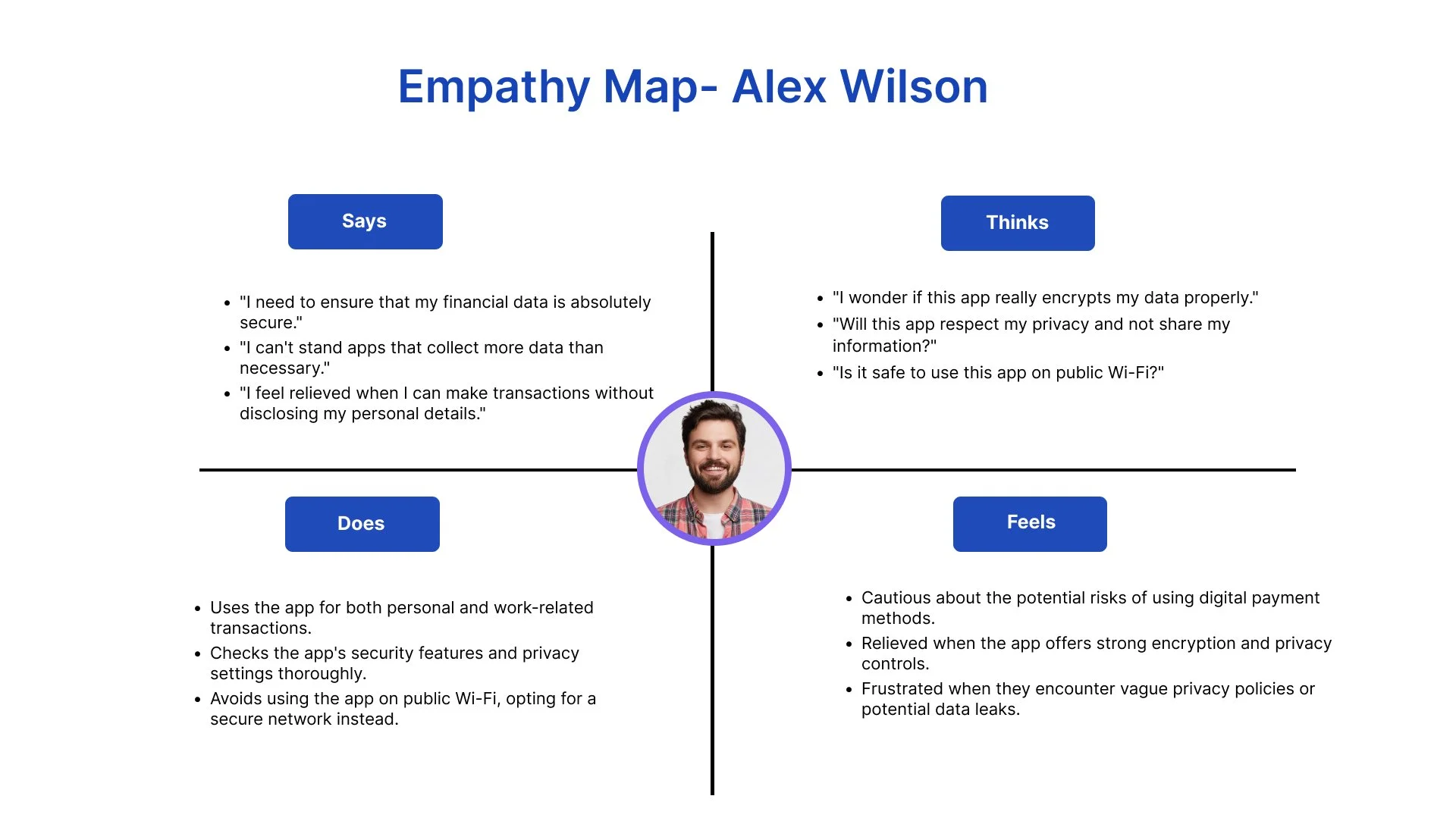 Empathy Map- Alex Wilson

Says

- "I need to ensure that my financial data is absolutely secure."
- "I can't stand apps that collect more data than necessary."
- "I feel relieved when I can make transactions without disclosing my personal details."

Thinks

- "I wonder if this app really encrypts my data properly."
- "Will this app respect my privacy and not share my information?"
- "Is it safe to use this app on public Wi-Fi?"

Does

- Uses the app for both personal and work-related transactions.
- Checks the app's security features and privacy settings thoroughly.
- Avoids using the app on public Wi-Fi, opting for a secure network instead.

Feels

- Cautious about the potential risks of using digital payment methods.
- Relieved when the app offers strong encryption and privacy controls.
- Frustrated when they encounter vague privacy policies or potential data leaks.